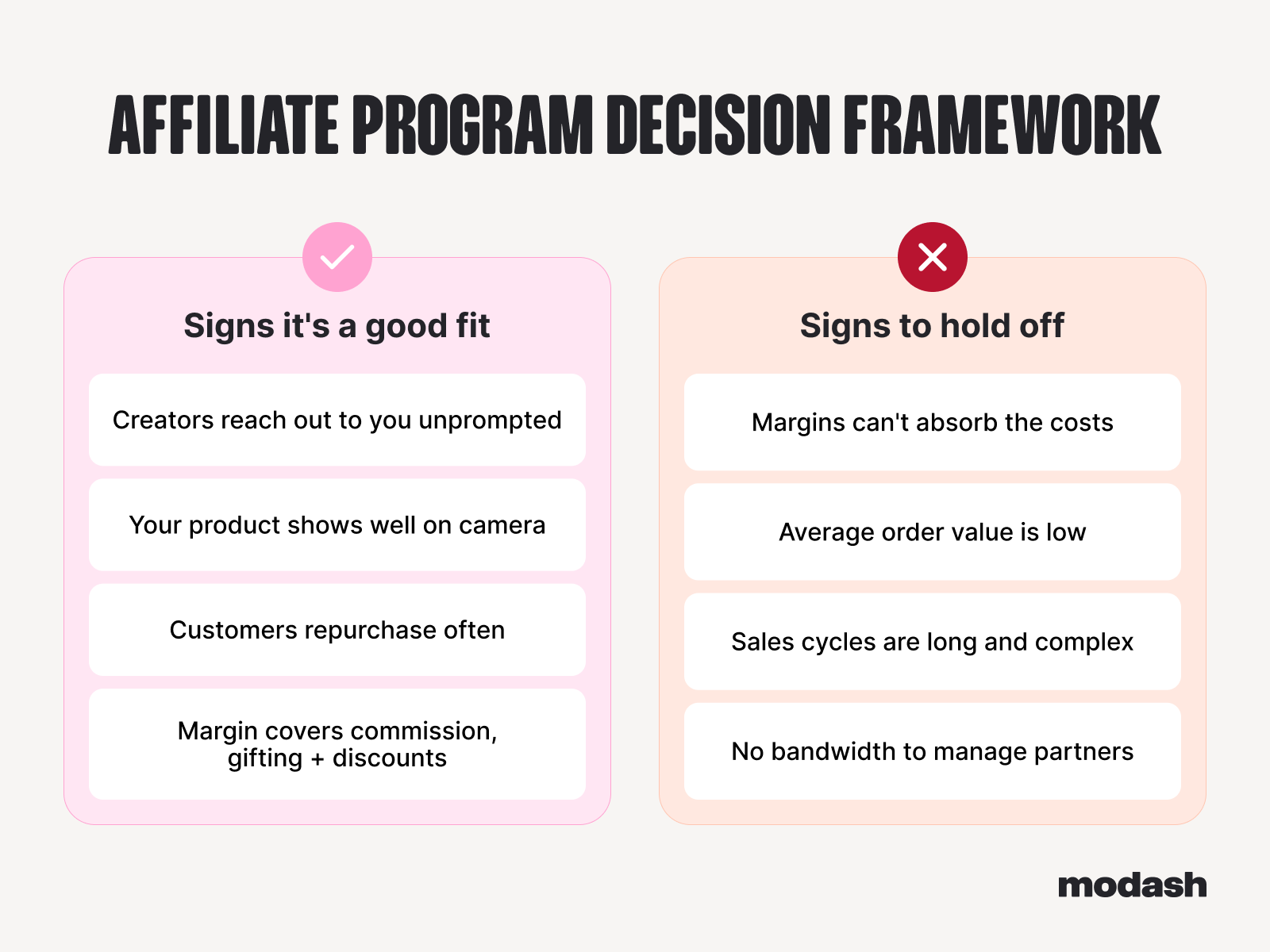 AFFILIATE PROGRAM DECISION FRAMEWORK

Signs it's a good fit

Creators reach out to you unprompted

Your product shows well on camera

Customers repurchase often

Margin covers commission, gifting + discounts

Signs to hold off

Margins can't absorb the costs

Average order value is low

Sales cycles are long and complex

No bandwidth to manage partners

modash